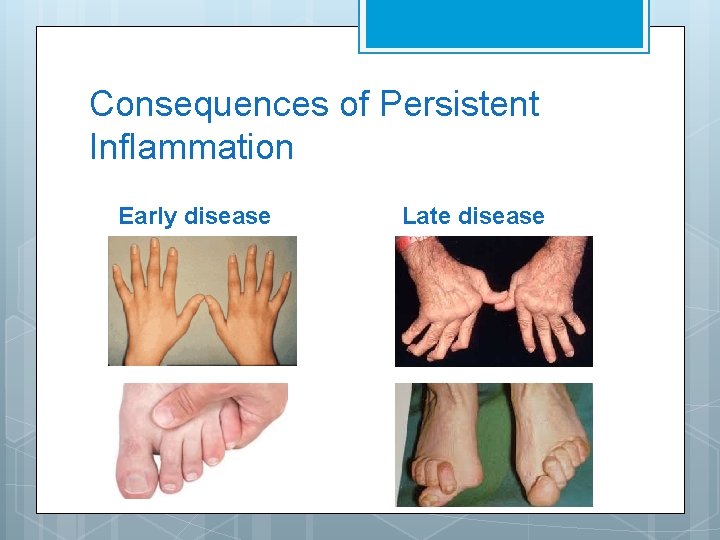 Consequences of Persistent Inflammation

Early disease

Late disease